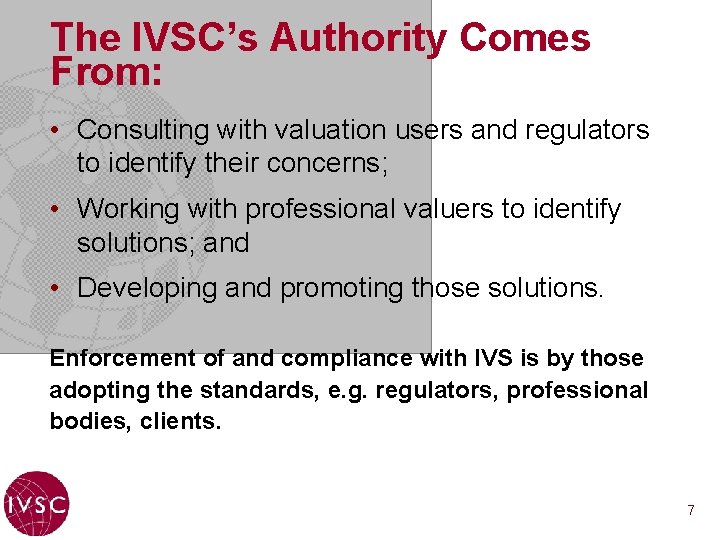 The IVSC's Authority Comes From:

• Consulting with valuation users and regulators to identify their concerns;

• Working with professional valuers to identify solutions; and

• Developing and promoting those solutions.

Enforcement of and compliance with IVS is by those adopting the standards, e.g. regulators, professional bodies, clients.

IVSC

7